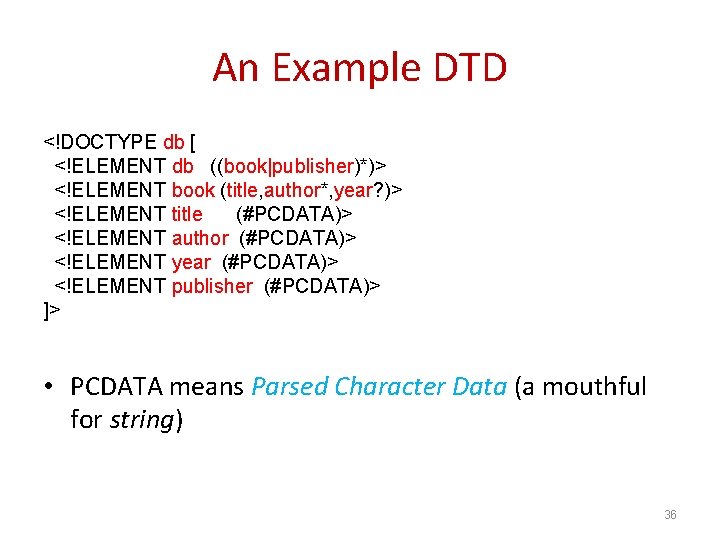 An Example DTD

<!DOCTYPE db [
<!ELEMENT db ((book|publisher)*)>
<!ELEMENT book (title,author*,year?)>
<!ELEMENT title (#PCDATA)>
<!ELEMENT author (#PCDATA)>
<!ELEMENT year (#PCDATA)>
<!ELEMENT publisher (#PCDATA)>
]>

• PCDATA means Parsed Character Data (a mouthful for string)

36